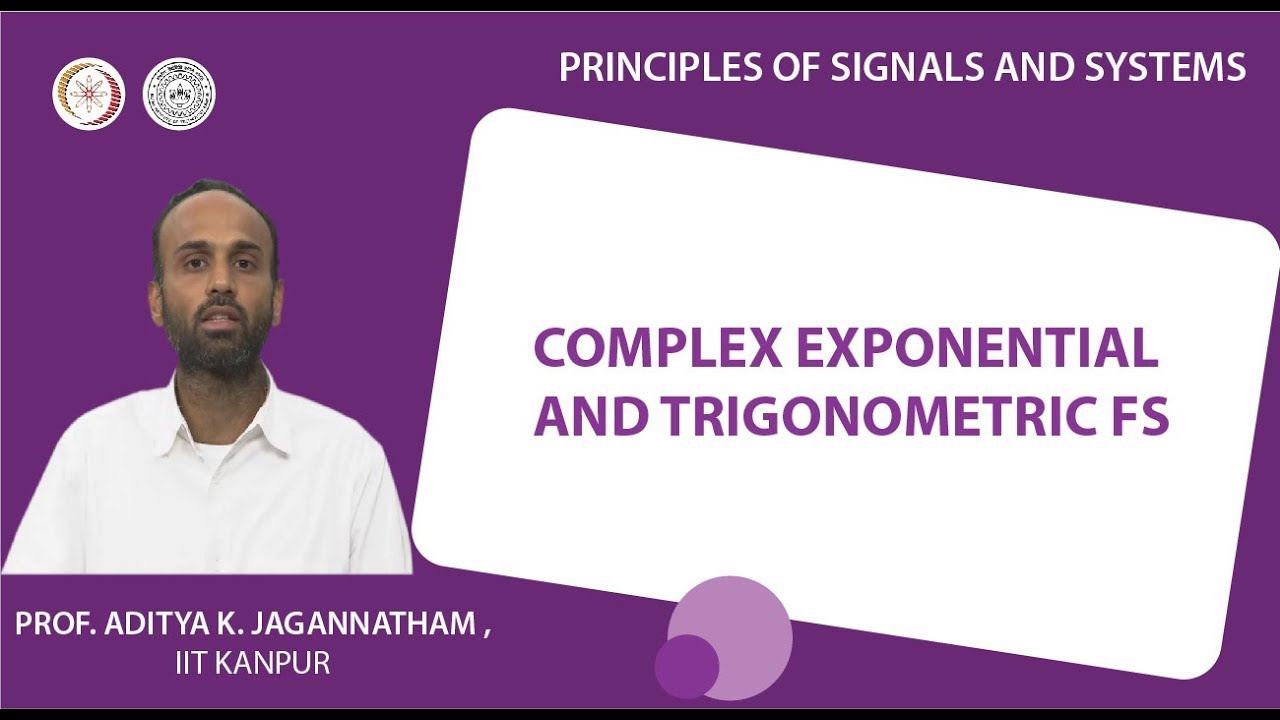 PRINCIPLES OF SIGNALS AND SYSTEMS

COMPLEX EXPONENTIAL AND TRIGONOMETRIC FS

PROF. ADITYA K. JAGANNATHAM ,
IIT KANPUR